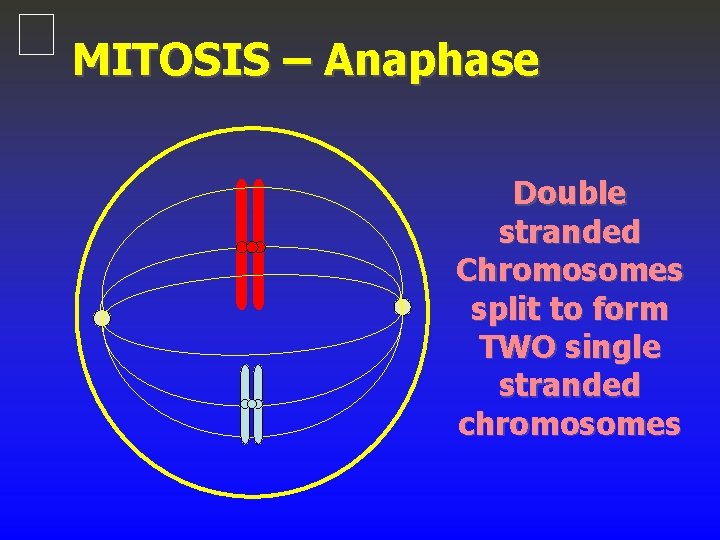 MITOSIS – Anaphase

Double stranded Chromosomes split to form TWO single stranded chromosomes